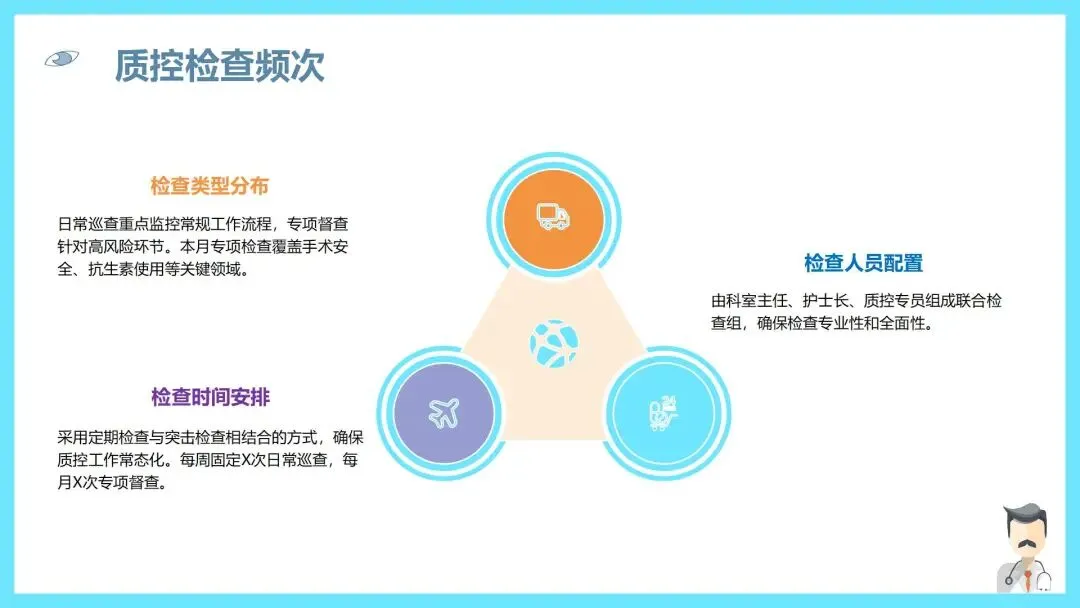 质控检查频次

检查类型分布

日常巡查重点监控常规工作流程，专项督查针对高风险环节。本月专项检查覆盖手术安全、抗生素使用等关键领域。

检查时间安排

采用定期检查与突击检查相结合的方式，确保质控工作常态化。每周固定X次日常巡查，每月X次专项督查。

检查人员配置

由科室主任、护士长、质控专员组成联合检查组，确保检查专业性和全面性。